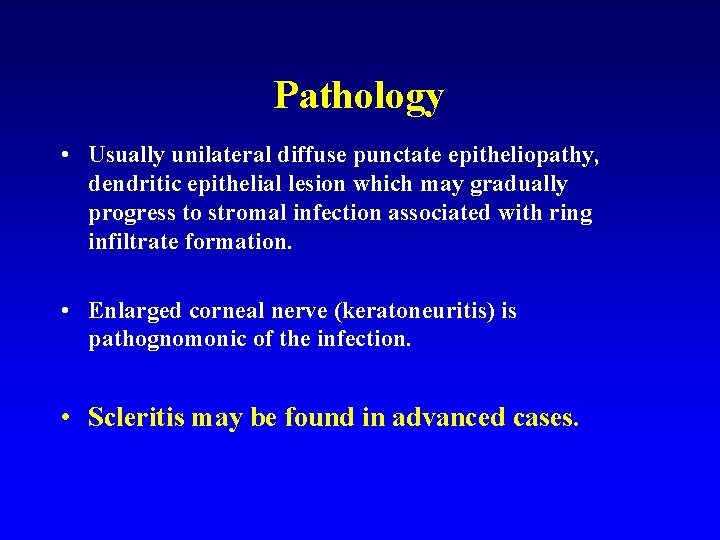 Pathology

• Usually unilateral diffuse punctate epitheliopathy, dendritic epithelial lesion which may gradually progress to stromal infection associated with ring infiltrate formation.

• Enlarged corneal nerve (keratoneuritis) is pathognomonic of the infection.

• Scleritis may be found in advanced cases.